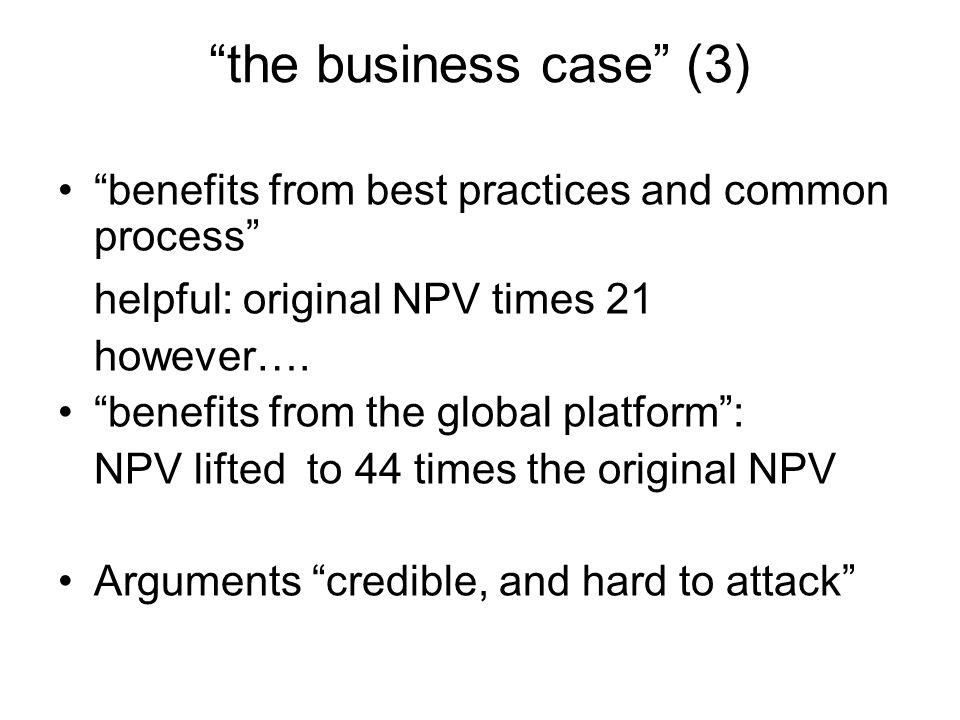 “the business case” (3)

• “benefits from best practices and common process”

helpful: original NPV times 21

however….

• “benefits from the global platform”:

NPV lifted to 44 times the original NPV

• Arguments “credible, and hard to attack”